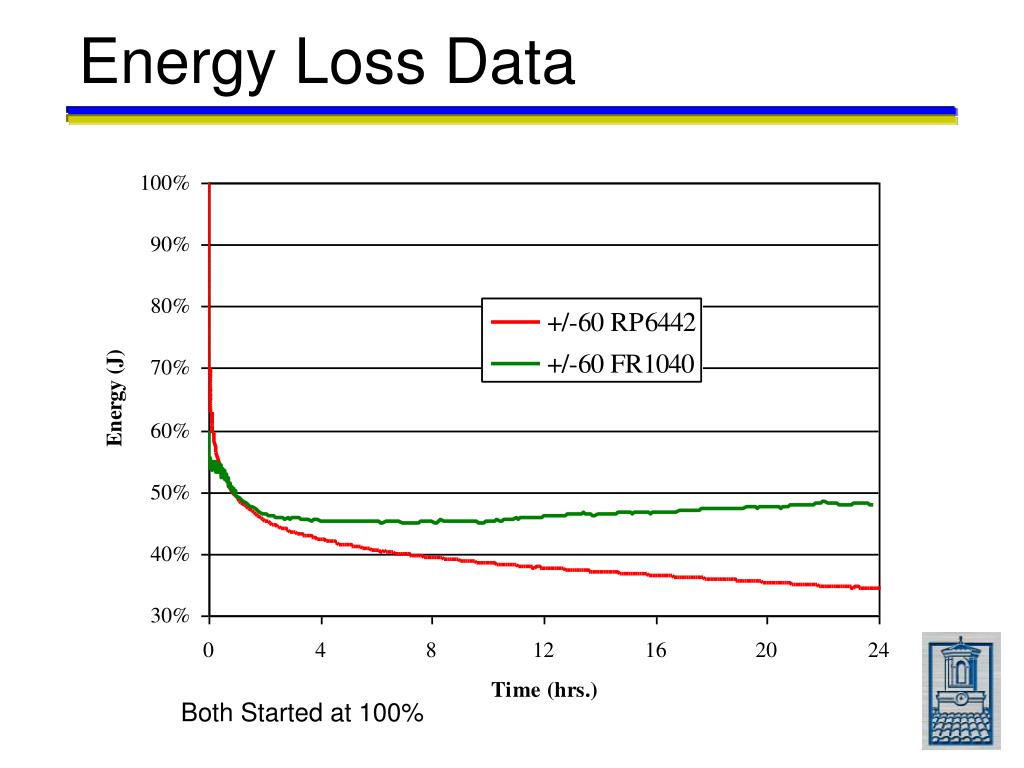 Energy Loss Data

100%
90%
80%
70%
60%
50%
40%
30%

Energy (J)

+/-60 RP6442
+/-60 FR1040

0
4
8
12
16
20
24

Time (hrs.)

Both Started at 100%